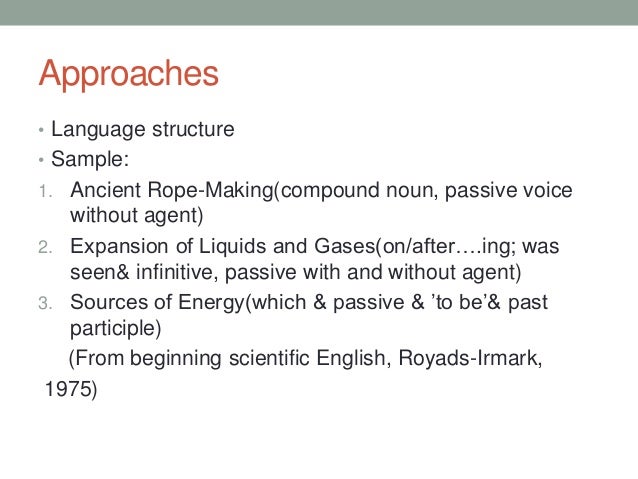 Approaches

• Language structure
• Sample:
1. Ancient Rope-Making(compound noun, passive voice without agent)
2. Expansion of Liquids and Gases(on/after….ing; was seen& infinitive, passive with and without agent)
3. Sources of Energy(which & passive & ’to be’& past participle)
(From beginning scientific English, Royads-Irmark, 1975)